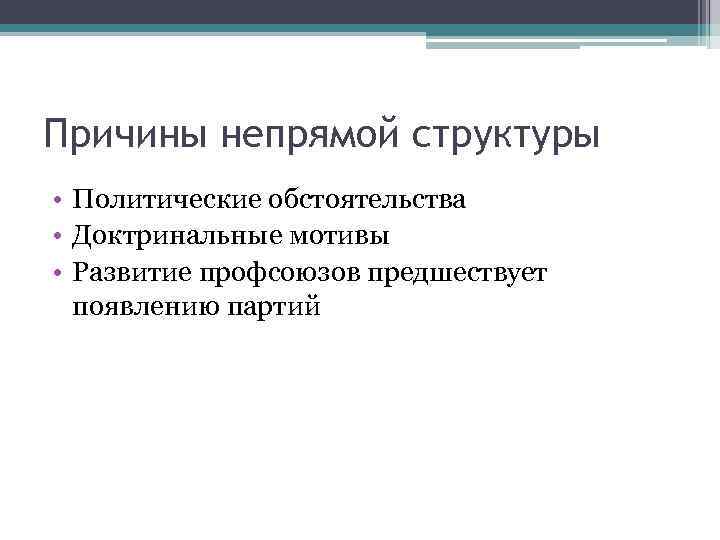 Причины непрямой структуры

• Политические обстоятельства
• Доктринальные мотивы
• Развитие профсоюзов предшествует появлению партий